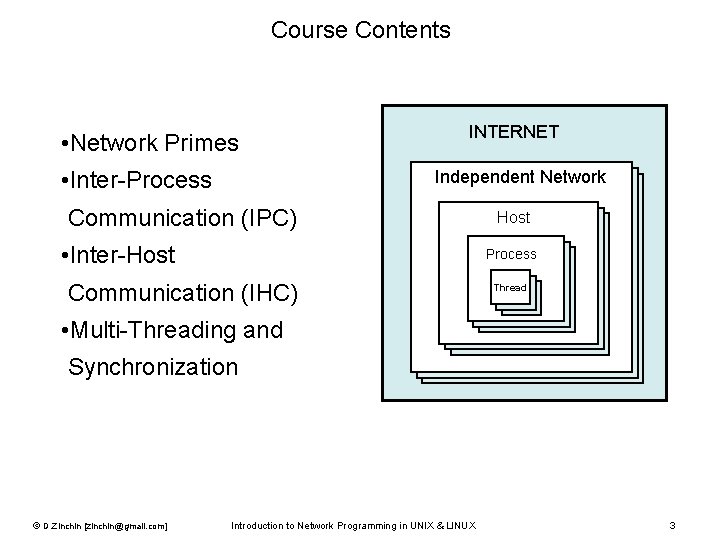 Course Contents

•Network Primes
•Inter-Process Communication (IPC)
•Inter-Host Communication (IHC)
•Multi-Threading and Synchronization

INTERNET
Independent Network
Host
Process
Thread

© D Zinchin [zinchin@gmail.com]
Introduction to Network Programming in UNIX & LINUX
3